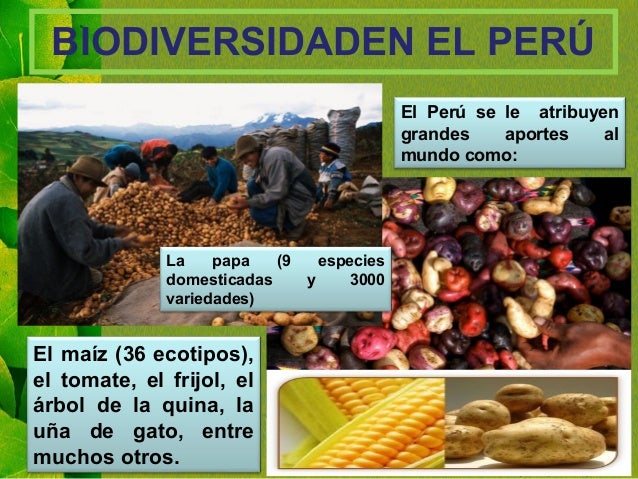 BIODIVERSIDADEN EL PERÚ

El Perú se le atribuyen grandes aportes al mundo como:

La papa (9 especies domesticadas y 3000 variedades)

El maíz (36 ecotipos), el tomate, el frijol, el árbol de la quina, la uña de gato, entre muchos otros.